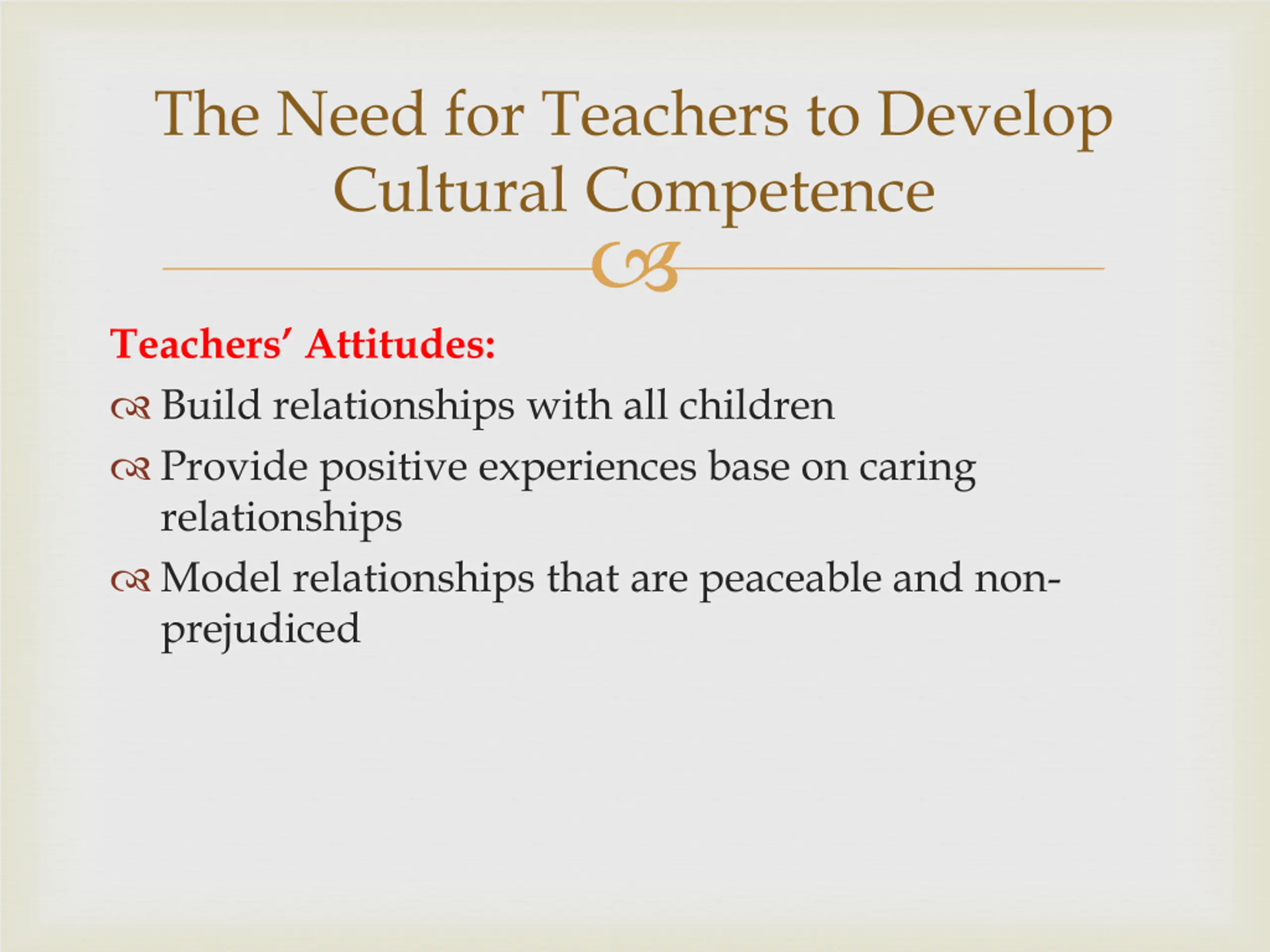 The Need for Teachers to Develop Cultural Competence

Teachers' Attitudes:

Build relationships with all children

Provide positive experiences base on caring relationships

Model relationships that are peaceable and non-prejudiced